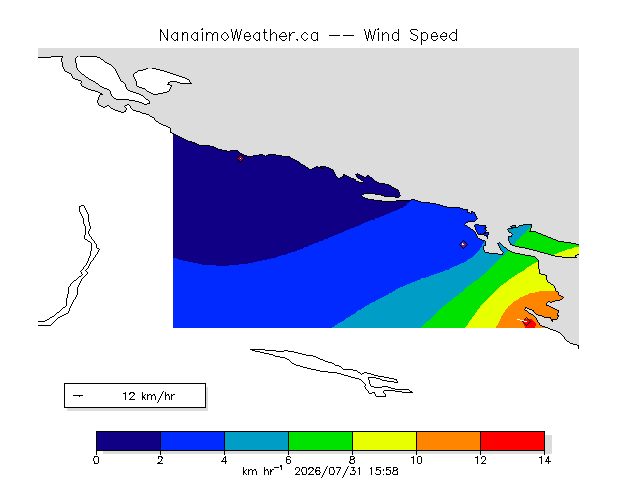 NanaimoWeather.ca -- Wind Speed

12 km/hr

0 2 4 6 8 10 12 14

km hr$^{-1}$ 2026/07/31 15:58